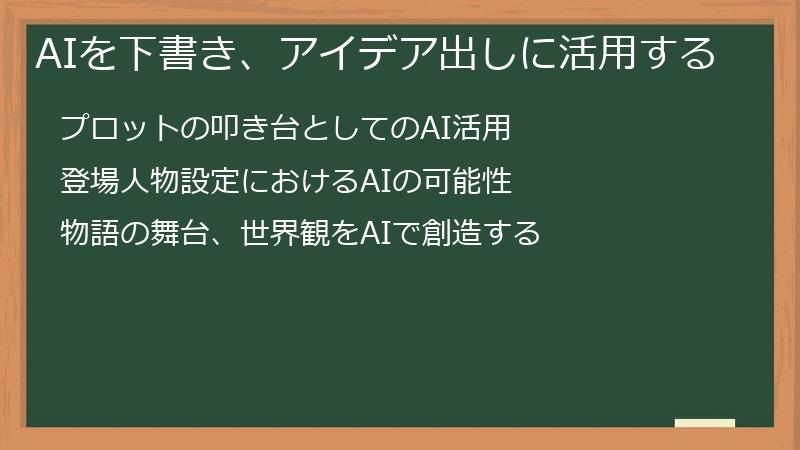 AIを下書き、アイデア出しに活用する

プロットの叩き台としてのAI活用

登場人物設定におけるAIの可能性

物語の舞台、世界観をAIで創造する